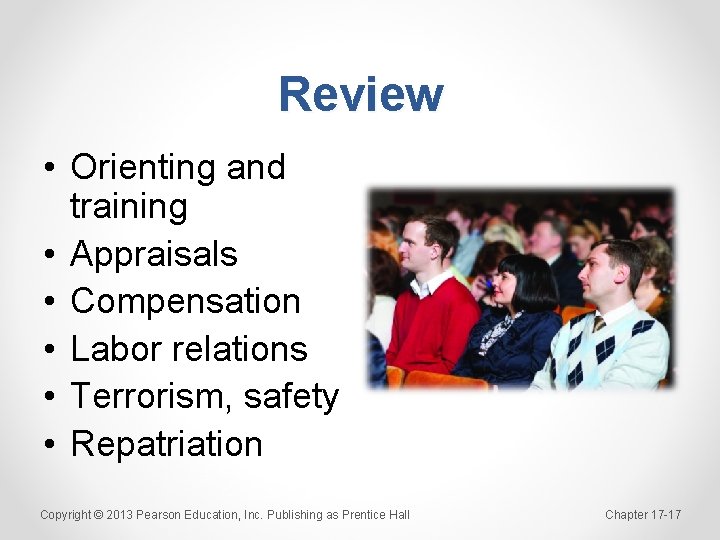 Review

• Orienting and training
• Appraisals
• Compensation
• Labor relations
• Terrorism, safety
• Repatriation

Copyright © 2013 Pearson Education, Inc. Publishing as Prentice Hall

Chapter 17-17